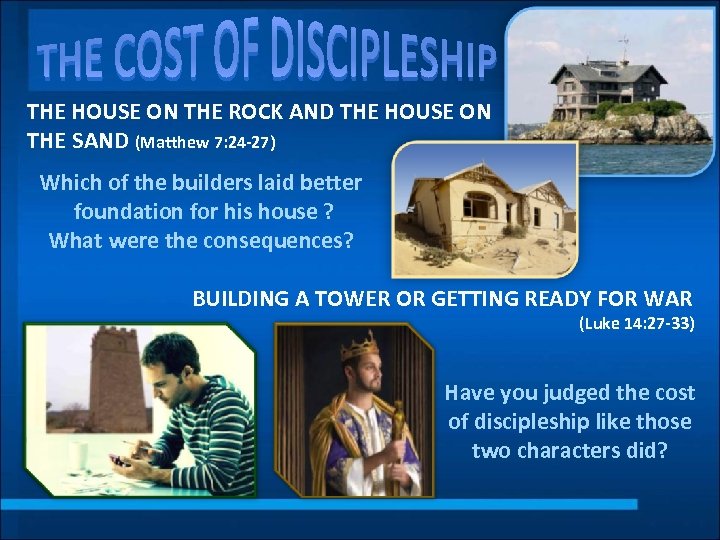 THE COST OF DISCIPLESHIP

THE HOUSE ON THE ROCK AND THE HOUSE ON THE SAND (Matthew 7:24-27)

Which of the builders laid better foundation for his house ?
What were the consequences?

BUILDING A TOWER OR GETTING READY FOR WAR
(Luke 14:27-33)

Have you judged the cost of discipleship like those two characters did?